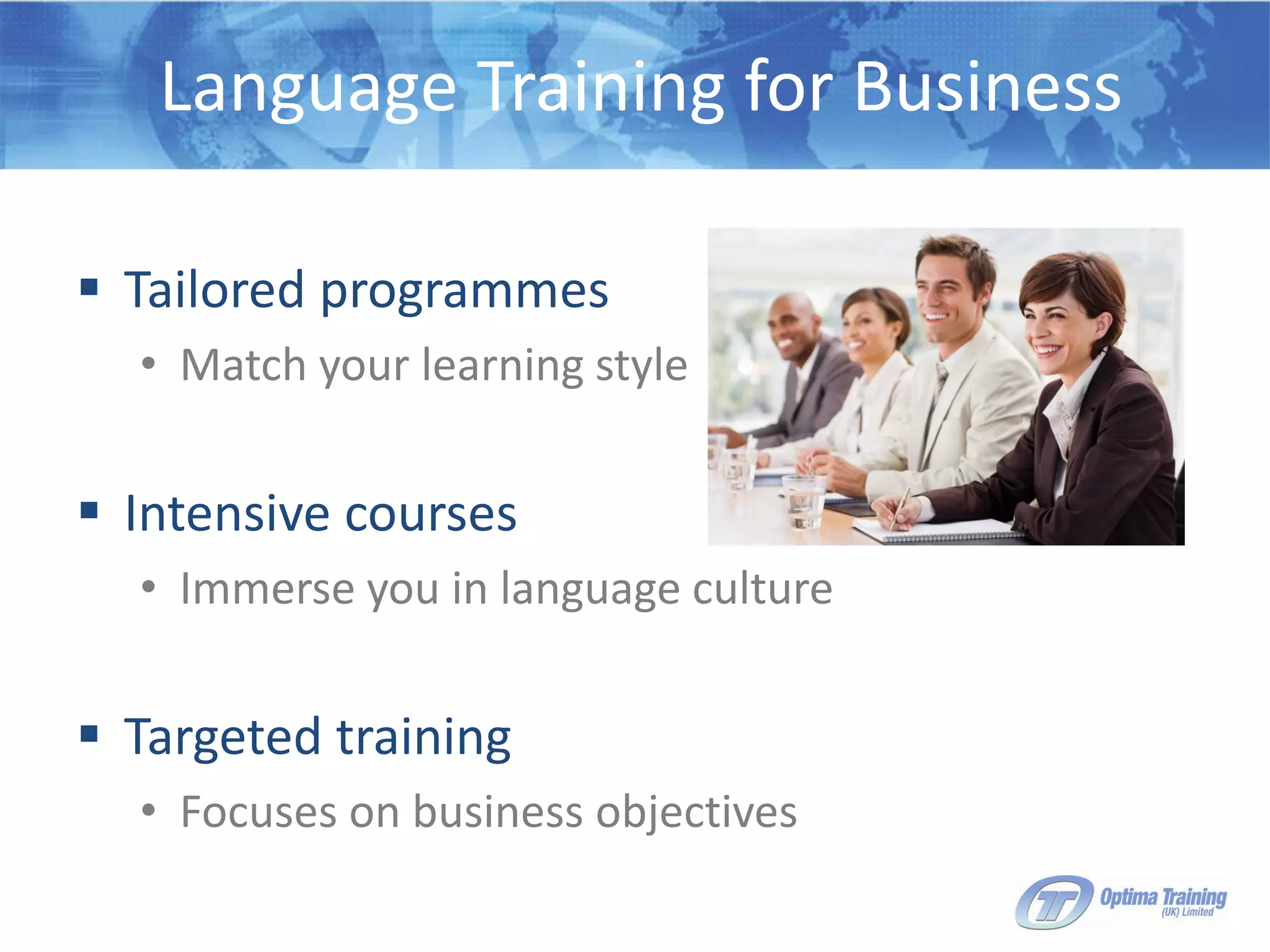 Language Training for Business

▪ Tailored programmes
 • Match your learning style

▪ Intensive courses
 • Immerse you in language culture

▪ Targeted training
 • Focuses on business objectives

Optima Training
(UK) Limited